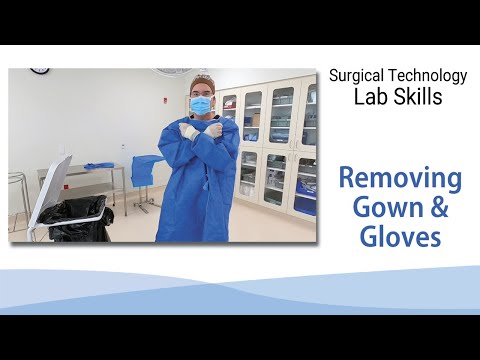 Surgical Technology
Lab Skills

Removing Gown & Gloves